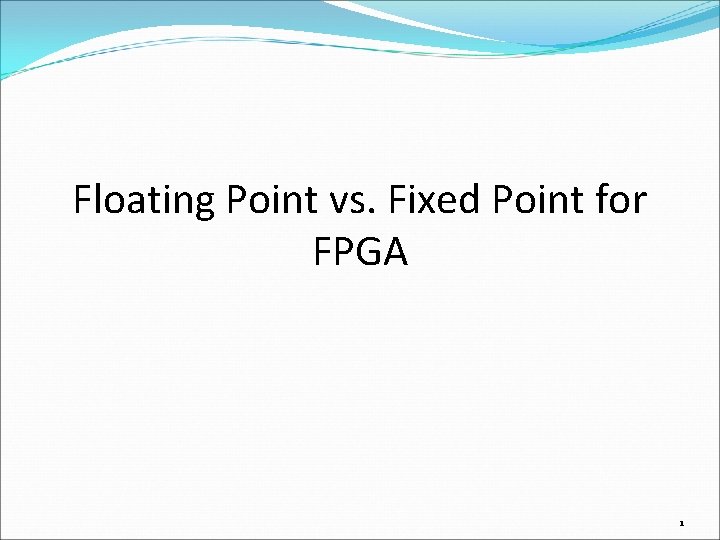 Floating Point vs. Fixed Point for FPGA

1